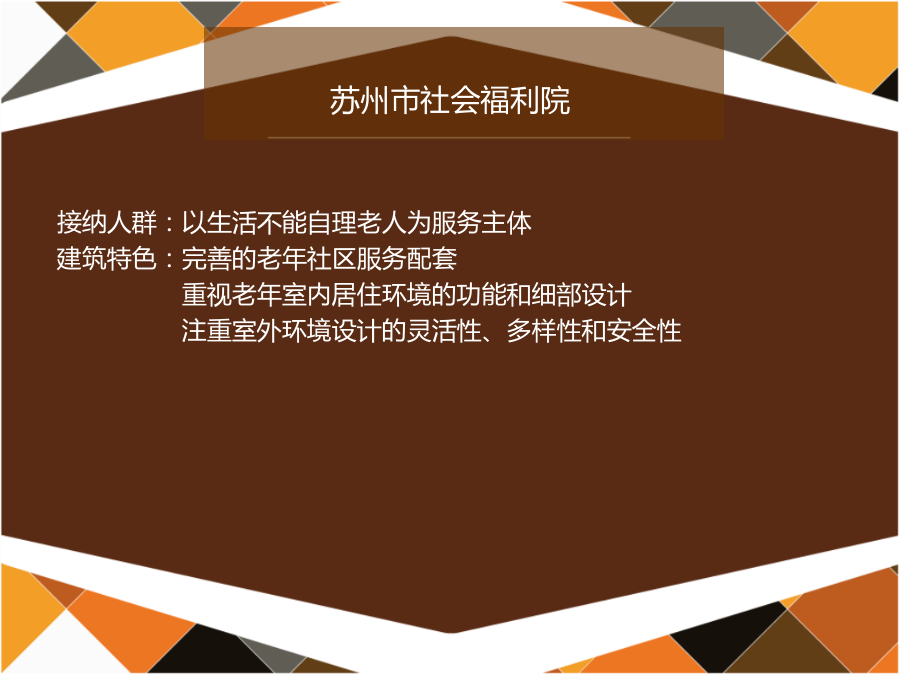 苏州市社会福利院

接纳人群：以生活不能自理老人为服务主体
建筑特色：完善的老年社区服务配套
重视老年室内居住环境的功能和细部设计
注重室外环境设计的灵活性、多样性和安全性